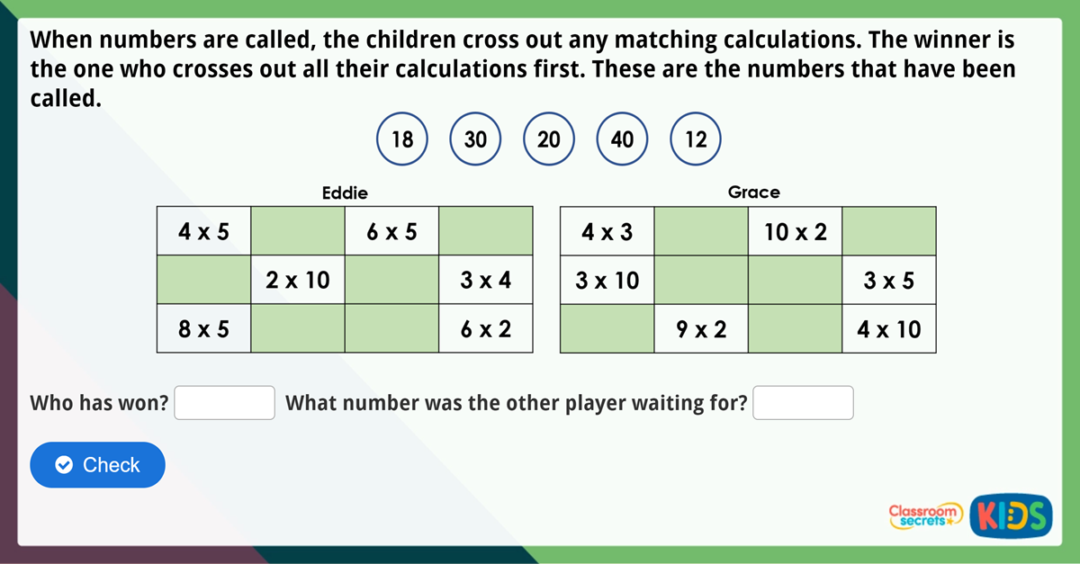 When numbers are called, the children cross out any matching calculations. The winner is the one who crosses out all their calculations first. These are the numbers that have been called.

18 30 20 40 12

Eddie

| 4 x 5 | | 6 x 5 | |
|---|---|---|---|
| | 2 x 10 | | 3 x 4 |
| 8 x 5 | | | 6 x 2 |

Grace

| 4 x 3 | | 10 x 2 | |
|---|---|---|---|
| 3 x 10 | | | 3 x 5 |
| | 9 x 2 | | 4 x 10 |

Who has won? What number was the other player waiting for?

Check

Classroom secrets KIDS